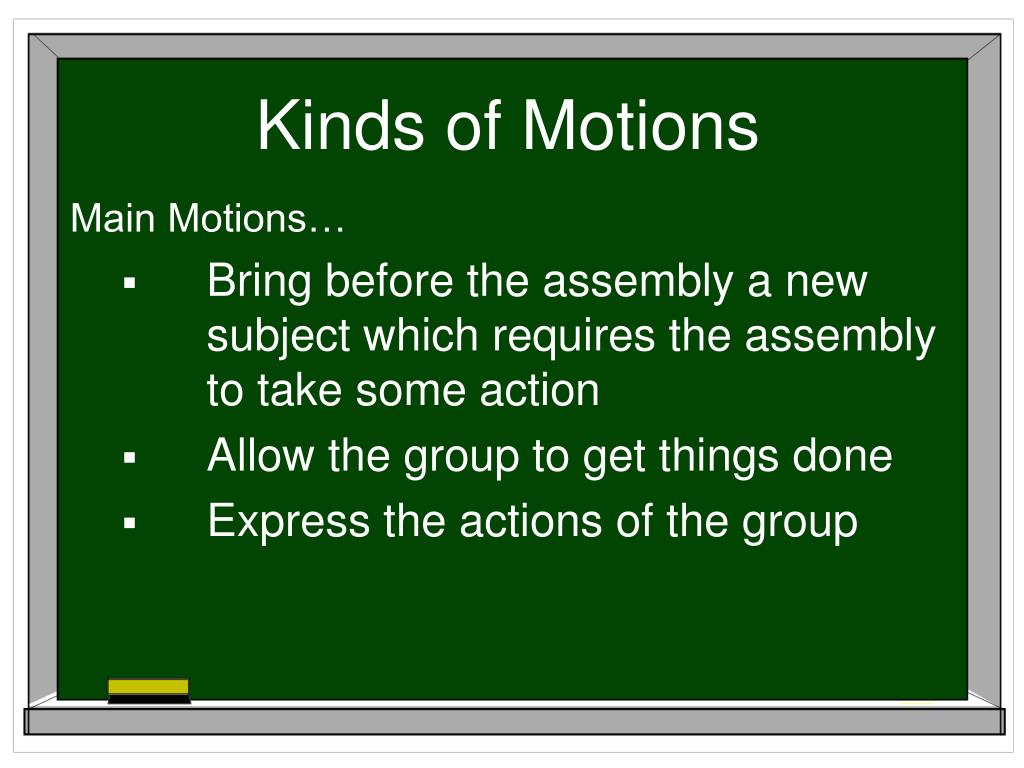 Kinds of Motions

Main Motions…

▪ Bring before the assembly a new subject which requires the assembly to take some action
▪ Allow the group to get things done
▪ Express the actions of the group